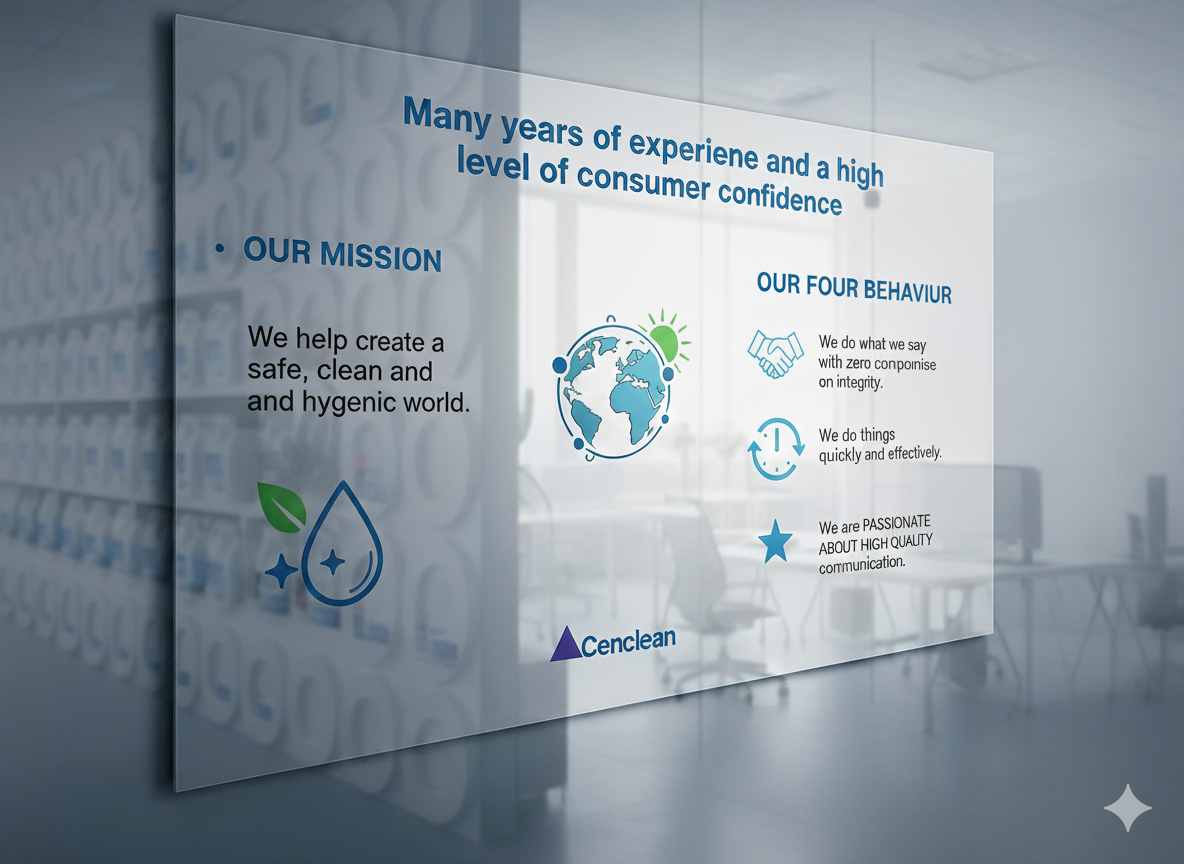 Many years of experiene and a high level of consumer confidence

• OUR MISSION

We help create a safe, clean and and hygenic world.

OUR FOUR BEHAVIUR

We do what we say with zero conpomise on integrity.

We do things quickly and effectively.

We are PASSIONATE ABOUT HIGH QUALITY communication.

Cenclean